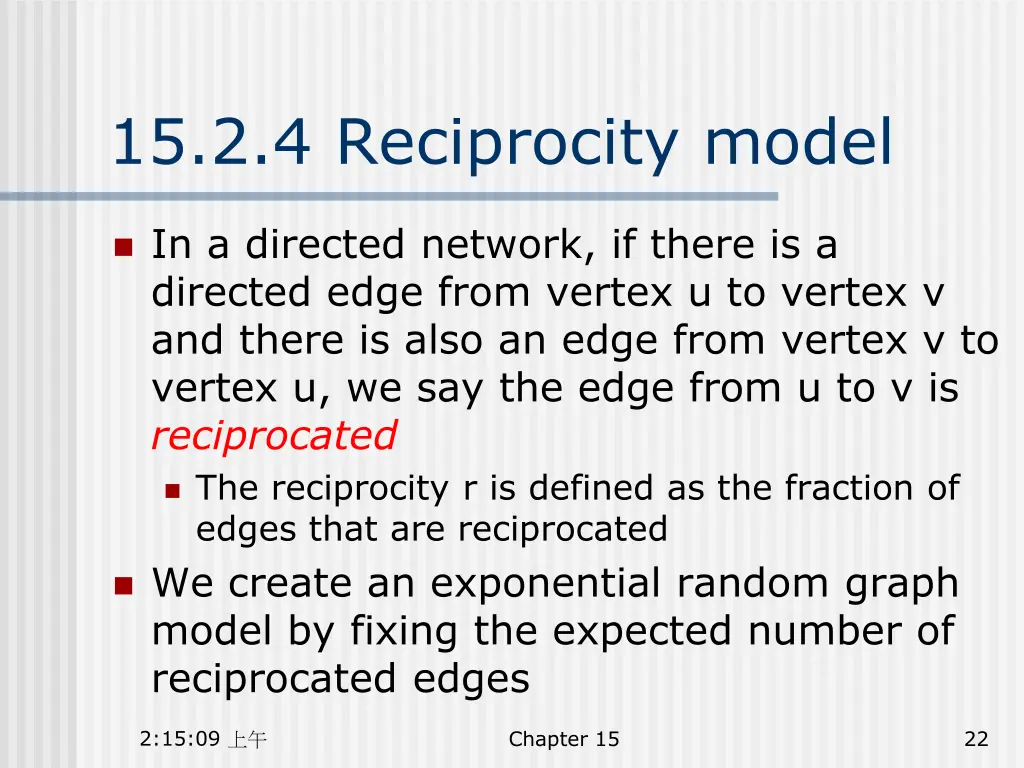 15.2.4 Reciprocity model

In a directed network, if there is a directed edge from vertex u to vertex v and there is also an edge from vertex v to vertex u, we say the edge from u to v is reciprocated

The reciprocity r is defined as the fraction of edges that are reciprocated

We create an exponential random graph model by fixing the expected number of reciprocated edges

2:15:09 上午

Chapter 15

22